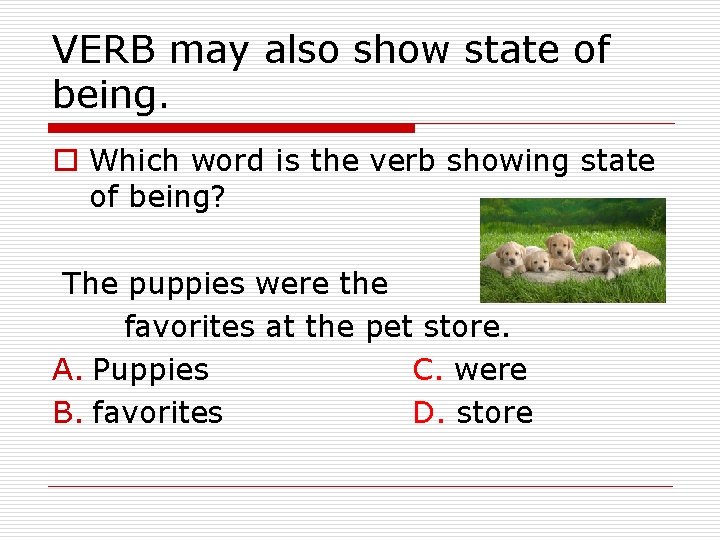 VERB may also show state of being.

Which word is the verb showing state of being?

The puppies were the favorites at the pet store.

A. Puppies
B. favorites
C. were
D. store